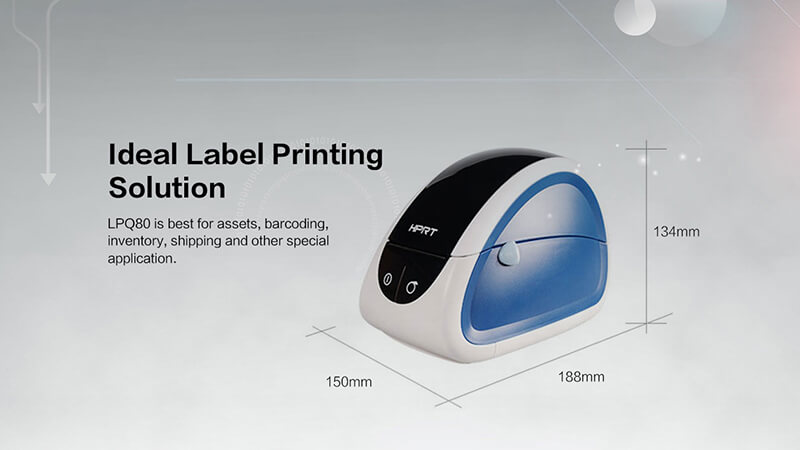 Ideal Label Printing Solution

LPQ80 is best for assets, barcoding, inventory, shipping and other special application.

HPRT

134mm

150mm

188mm